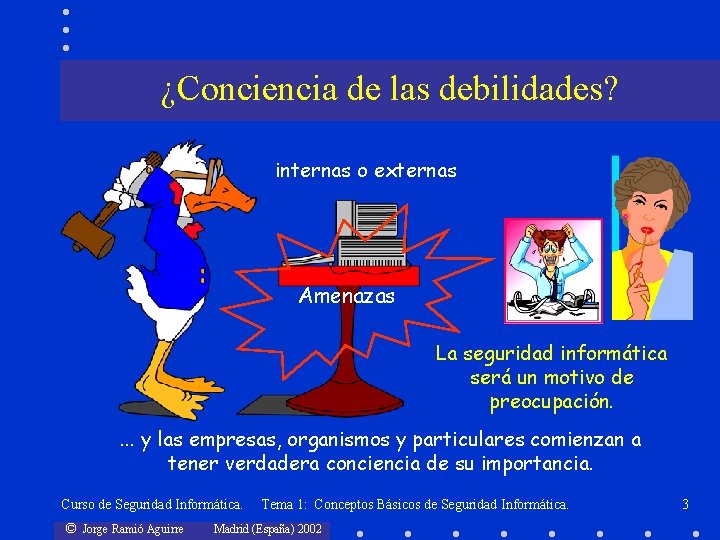 ¿Conciencia de las debilidades?

internas o externas

Amenazas

La seguridad informática será un motivo de preocupación.

... y las empresas, organismos y particulares comienzan a tener verdadera conciencia de su importancia.

Curso de Seguridad Informática. Tema 1: Conceptos Básicos de Seguridad Informática. 3

© Jorge Ramió Aguirre Madrid (España) 2002